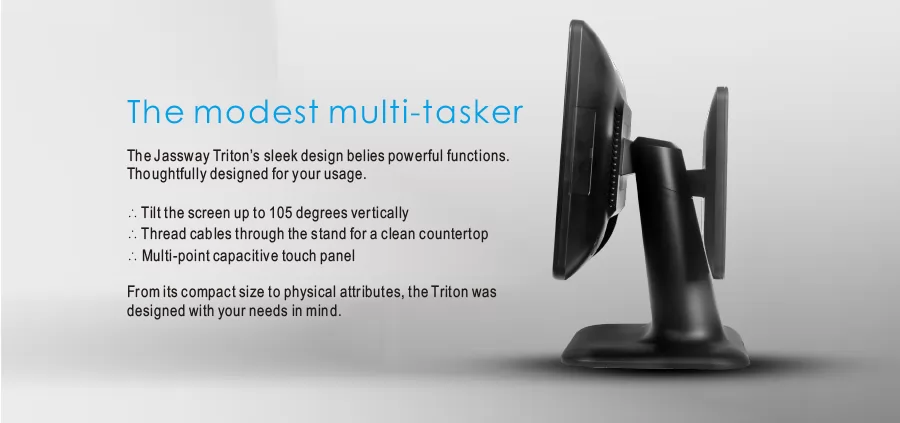 The modest multi-tasker

The Jassway Triton's sleek design belies powerful functions. Thoughtfully designed for your usage.

∴ Tilt the screen up to 105 degrees vertically
∴ Thread cables through the stand for a clean countertop
∴ Multi-point capacitive touch panel

From its compact size to physical attributes, the Triton was designed with your needs in mind.